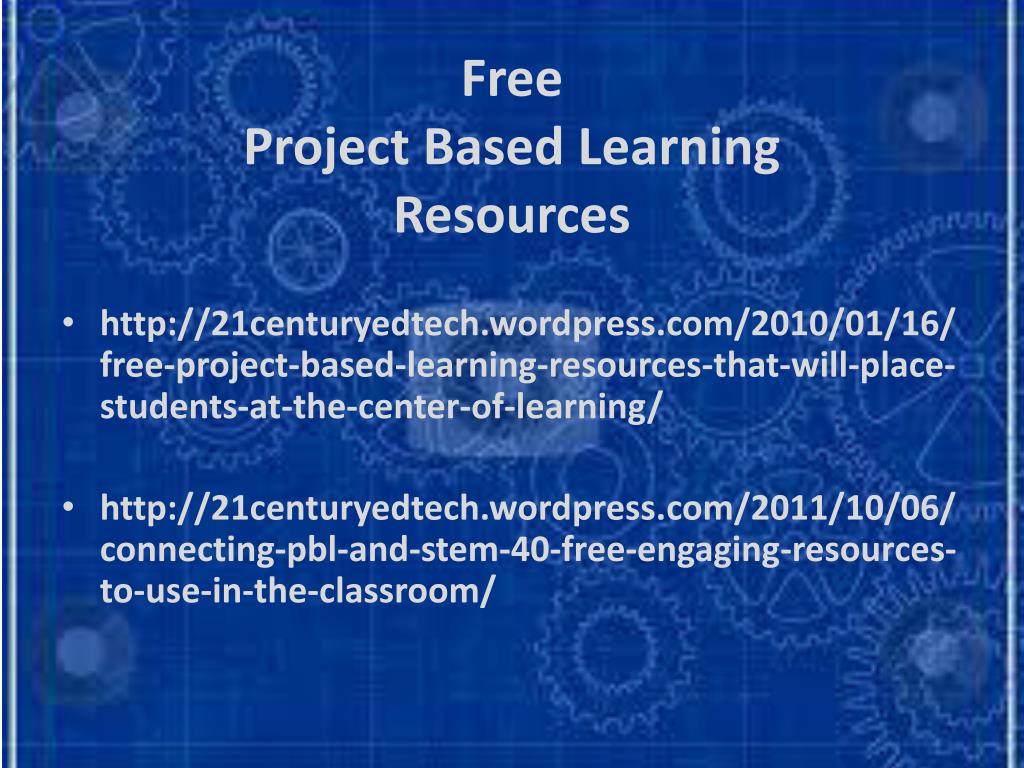 Free
Project Based Learning
Resources

• http://21centuryedtech.wordpress.com/2010/01/16/free-project-based-learning-resources-that-will-place-students-at-the-center-of-learning/

• http://21centuryedtech.wordpress.com/2011/10/06/connecting-pbl-and-stem-40-free-engaging-resources-to-use-in-the-classroom/